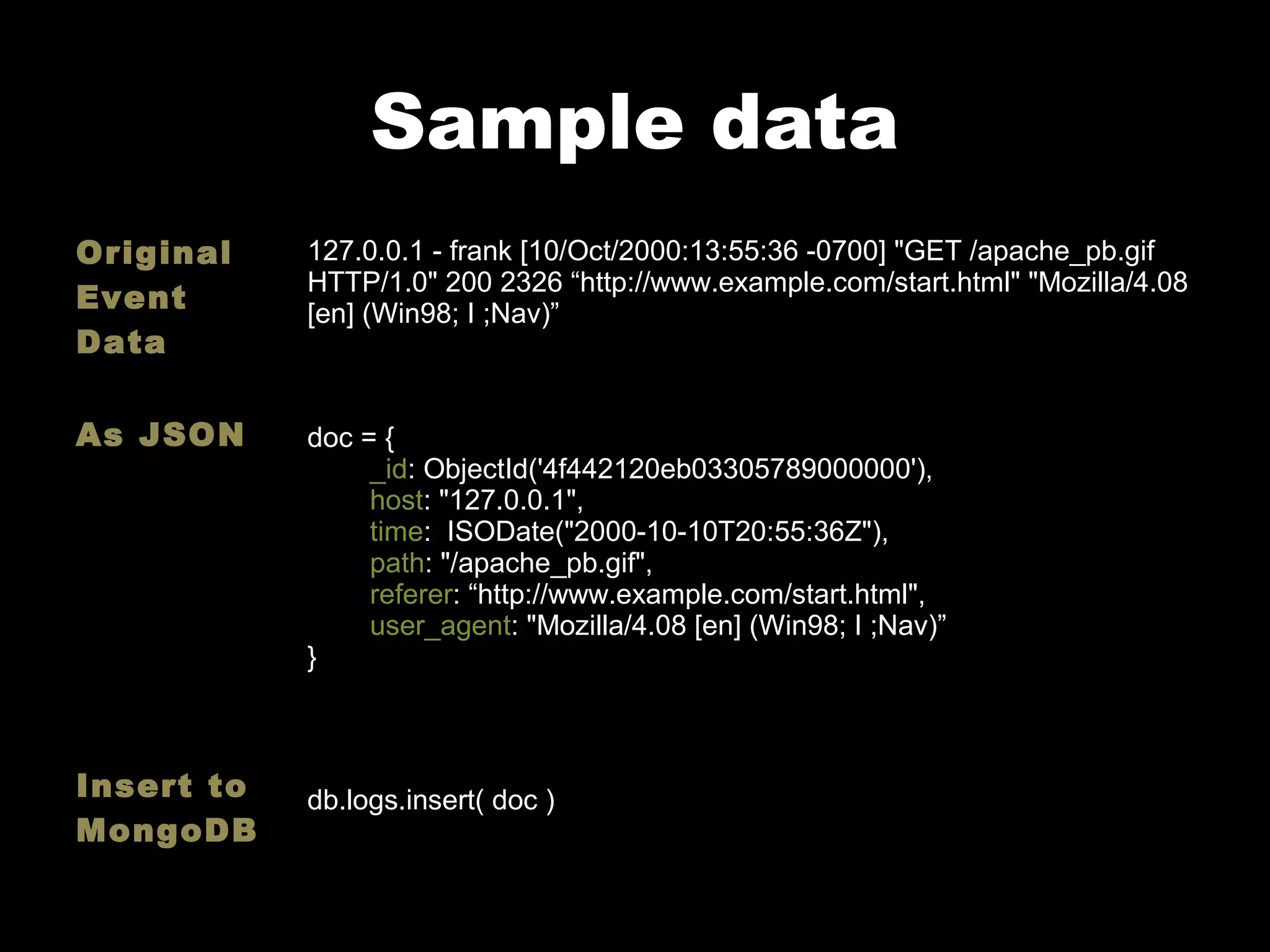 Sample data

Original Event Data

127.0.0.1 - frank [10/Oct/2000:13:55:36 -0700] "GET /apache_pb.gif HTTP/1.0" 200 2326 “http://www.example.com/start.html" "Mozilla/4.08 [en] (Win98; I ;Nav)”

As JSON

doc = {
_id: ObjectId('4f442120eb03305789000000'),
host: "127.0.0.1",
time: ISODate("2000-10-10T20:55:36Z"),
path: "/apache_pb.gif",
referer: “http://www.example.com/start.html",
user_agent: "Mozilla/4.08 [en] (Win98; I ;Nav)”
}

Insert to MongoDB

db.logs.insert( doc )